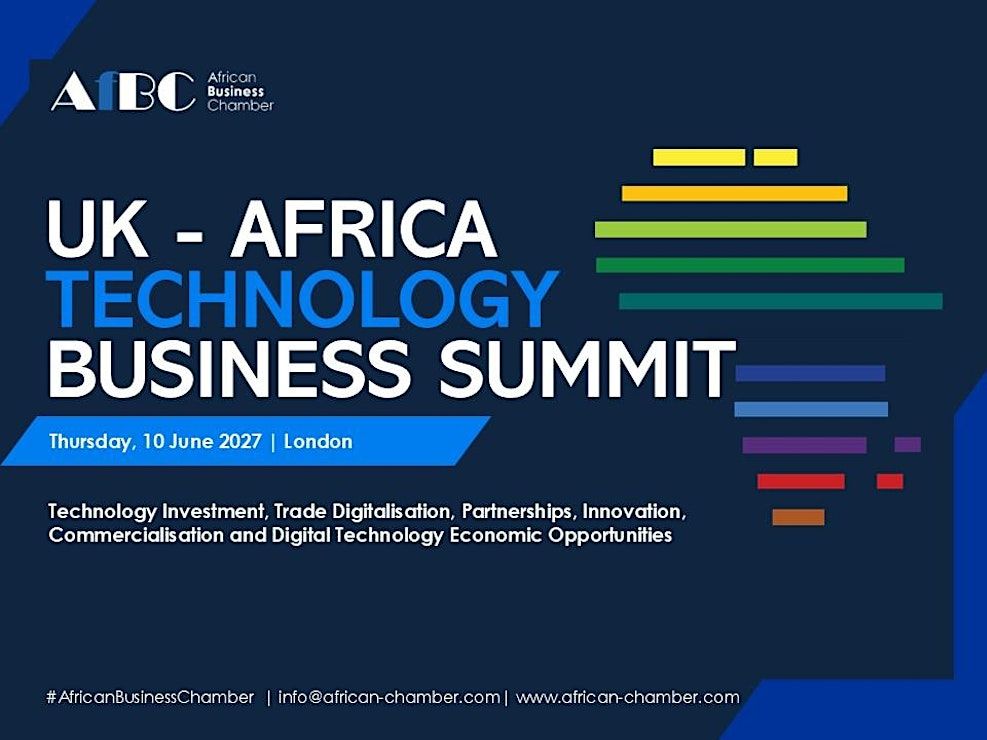 AfBC African Business Chamber

UK - AFRICA TECHNOLOGY BUSINESS SUMMIT

Thursday, 10 June 2027 | London

Technology Investment, Trade Digitalisation, Partnerships, Innovation, Commercialisation and Digital Technology Economic Opportunities

#AfricanBusinessChamber | info@african-chamber.com | www.african-chamber.com